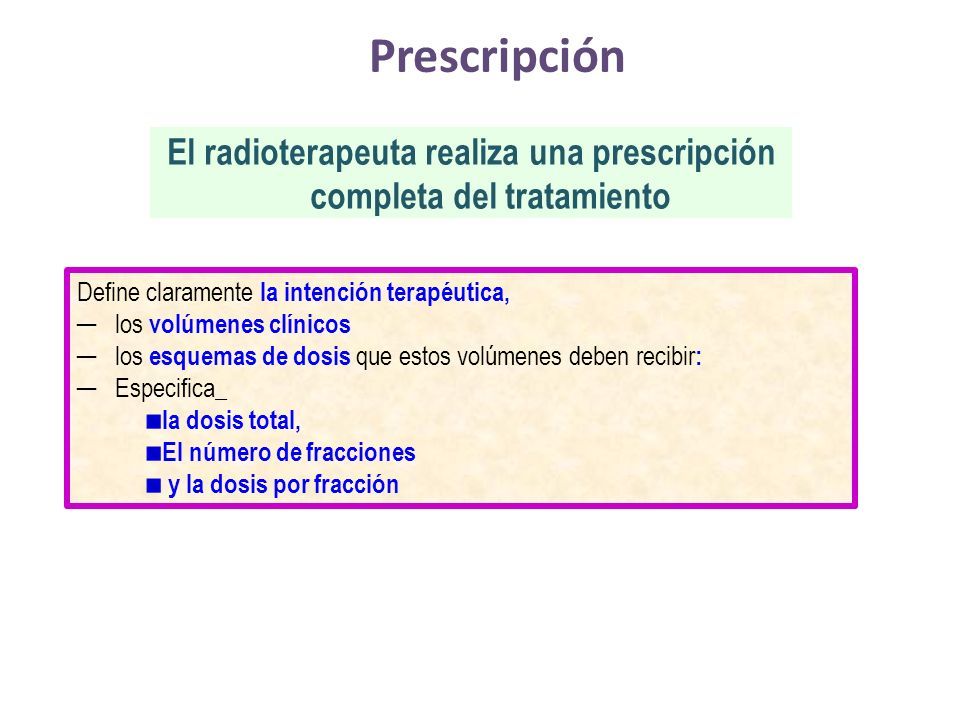 Prescripción

El radioterapeuta realiza una prescripción completa del tratamiento

Define claramente la intención terapéutica,
— los volúmenes clínicos
— los esquemas de dosis que estos volúmenes deben recibir:
— Especifica_
■la dosis total,
■El número de fracciones
■ y la dosis por fracción